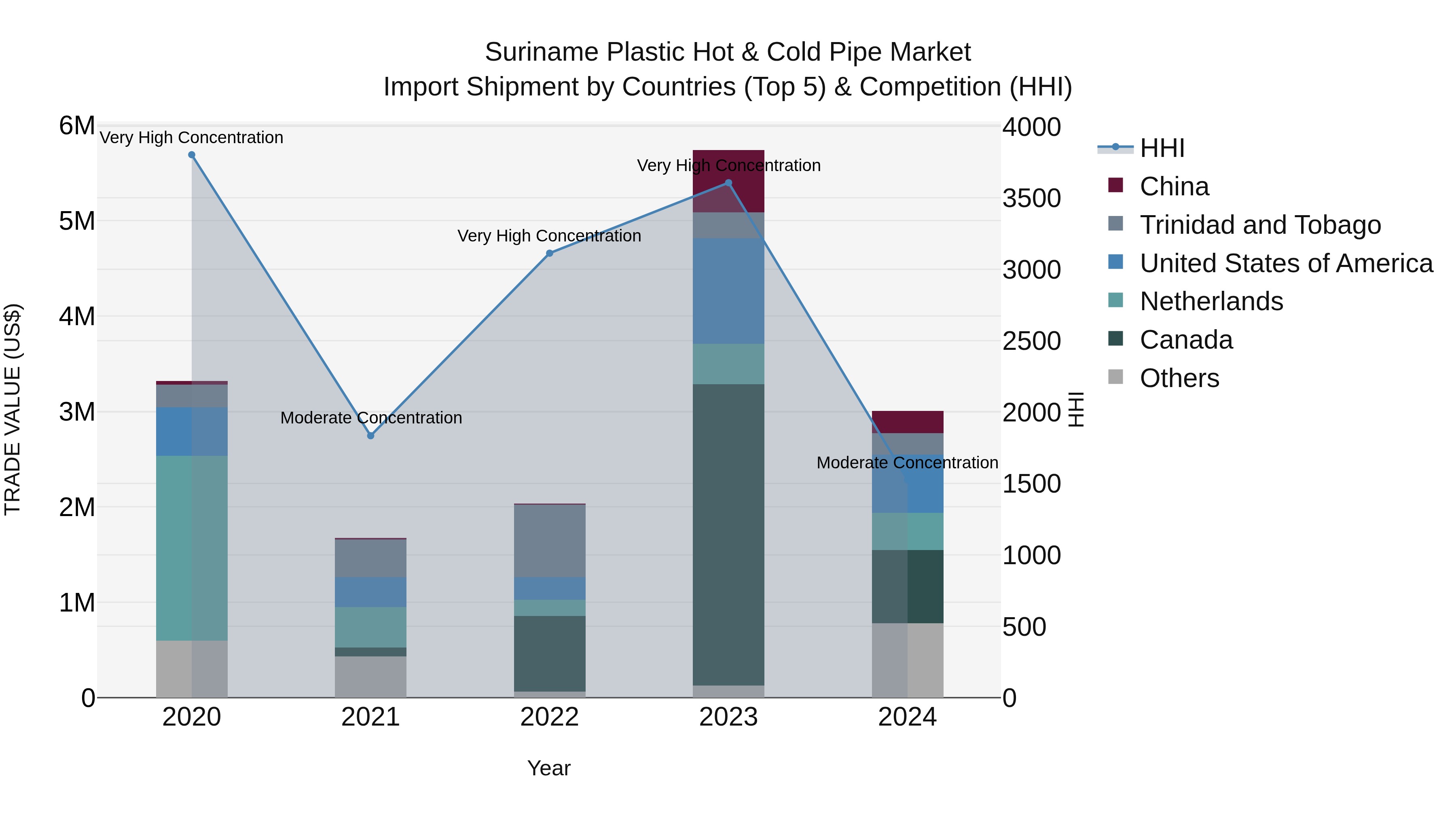 Suriname Plastic Hot & Cold Pipe Market
Import Shipment by Countries (Top 5) & Competition (HHI)

TRADE VALUE (US$)

6M
5M
4M
3M
2M
1M
0

4000
3500
3000
2500
2000
1500
1000
500
0

HHI

Very High Concentration
Moderate Concentration
Very High Concentration
Very High Concentration
Moderate Concentration

2020
2021
2022
2023
2024

Year

HHI
China
Trinidad and Tobago
United States of America
Netherlands
Canada
Others